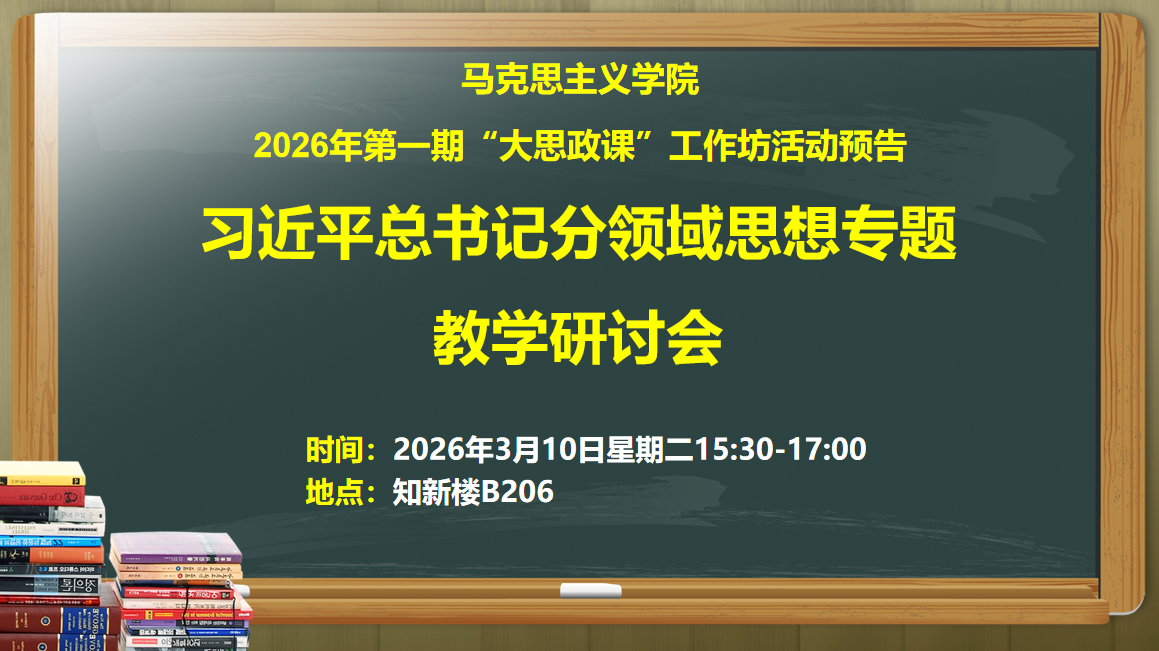 马克思主义学院

2026年第一期“大思政课”工作坊活动预告

习近平总书记分领域思想专题

教学研讨会

时间：2026年3月10日星期二15:30-17:00

地点：知新楼B206